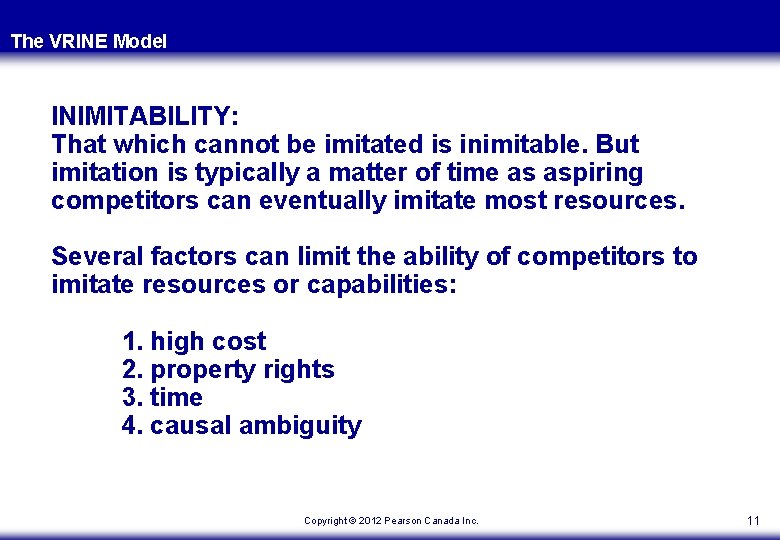 The VRINE Model

INIMITABILITY:
That which cannot be imitated is inimitable. But imitation is typically a matter of time as aspiring competitors can eventually imitate most resources.

Several factors can limit the ability of competitors to imitate resources or capabilities:

1. high cost
2. property rights
3. time
4. causal ambiguity

Copyright © 2012 Pearson Canada Inc.

11